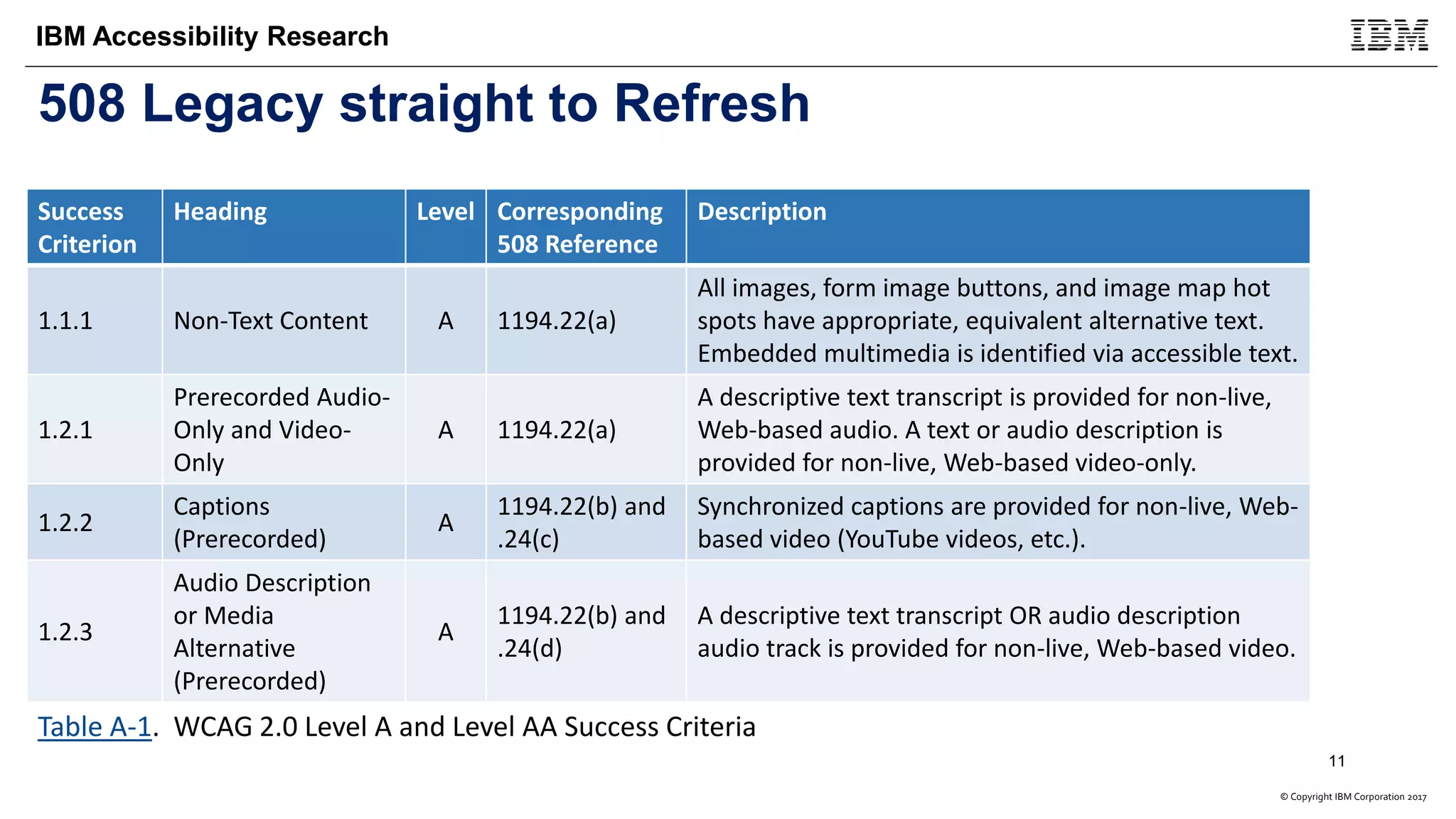 IBM Accessibility Research

IBM

508 Legacy straight to Refresh

| Success Criterion | Heading | Level | Corresponding 508 Reference | Description |
|---|---|---|---|---|
| 1.1.1 | Non-Text Content | A | 1194.22(a) | All images, form image buttons, and image map hot spots have appropriate, equivalent alternative text. Embedded multimedia is identified via accessible text. |
| 1.2.1 | Prerecorded Audio-Only and Video-Only | A | 1194.22(a) | A descriptive text transcript is provided for non-live, Web-based audio. A text or audio description is provided for non-live, Web-based video-only. |
| 1.2.2 | Captions (Prerecorded) | A | 1194.22(b) and .24(c) | Synchronized captions are provided for non-live, Web-based video (YouTube videos, etc.). |
| 1.2.3 | Audio Description or Media Alternative (Prerecorded) | A | 1194.22(b) and .24(d) | A descriptive text transcript OR audio description audio track is provided for non-live, Web-based video. |

Table A-1. WCAG 2.0 Level A and Level AA Success Criteria

11

© Copyright IBM Corporation 2017